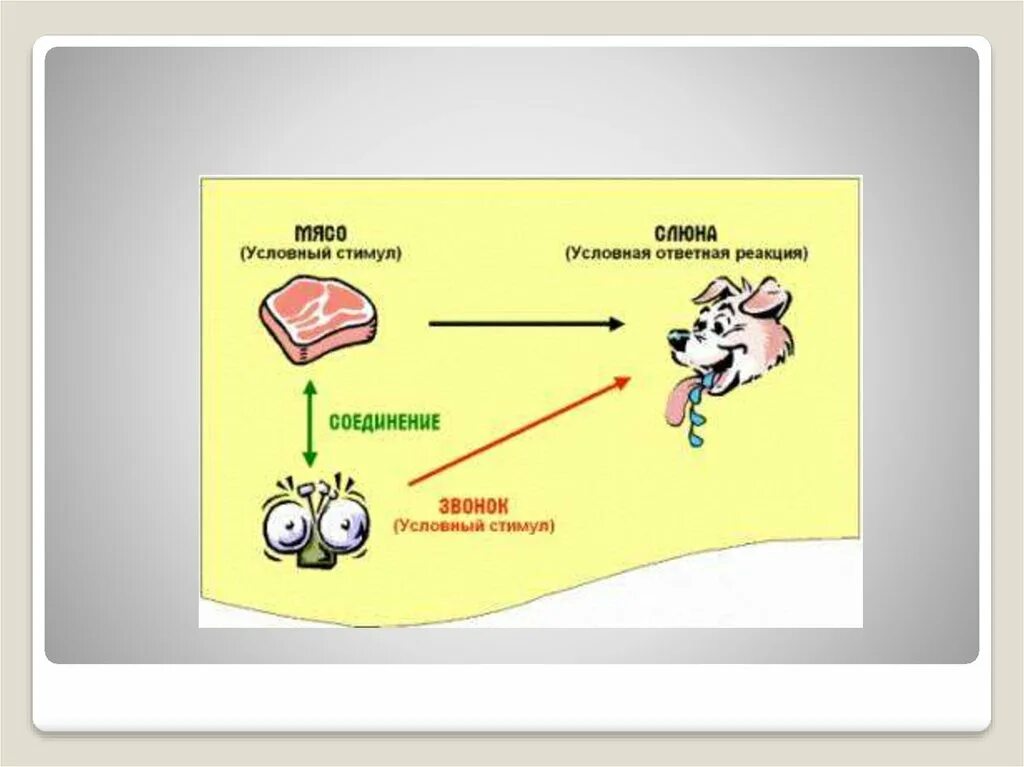 МЯСО
(Условный стимул)

СЛЮНА
(Условная ответная реакция)

СОЕДИНЕНИЕ

ЗВОНОК
(Условный стимул)